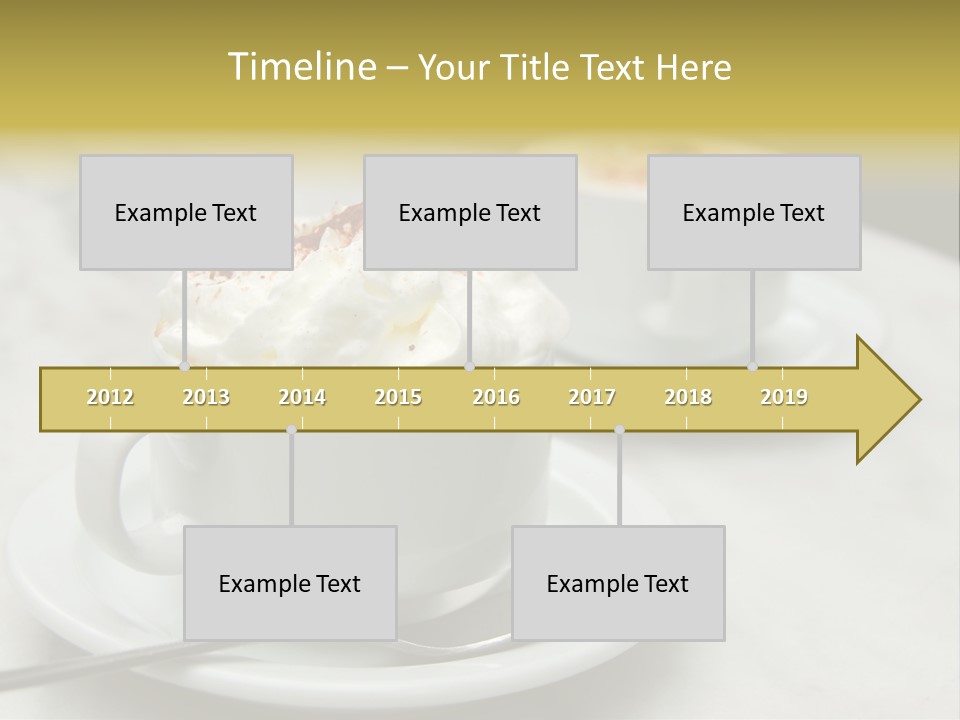 Timeline – Your Title Text Here

Example Text

Example Text

Example Text

2012 2013 2014 2015 2016 2017 2018 2019

Example Text

Example Text